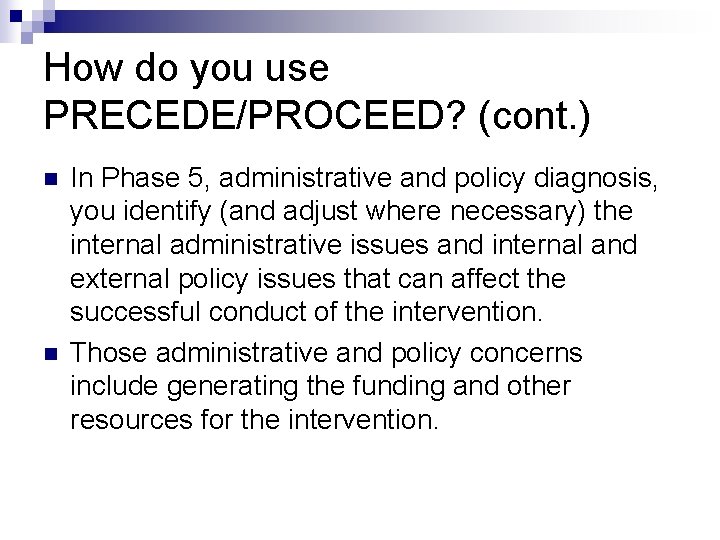 How do you use PRECEDE/PROCEED? (cont.)

In Phase 5, administrative and policy diagnosis, you identify (and adjust where necessary) the internal administrative issues and internal and external policy issues that can affect the successful conduct of the intervention.

Those administrative and policy concerns include generating the funding and other resources for the intervention.